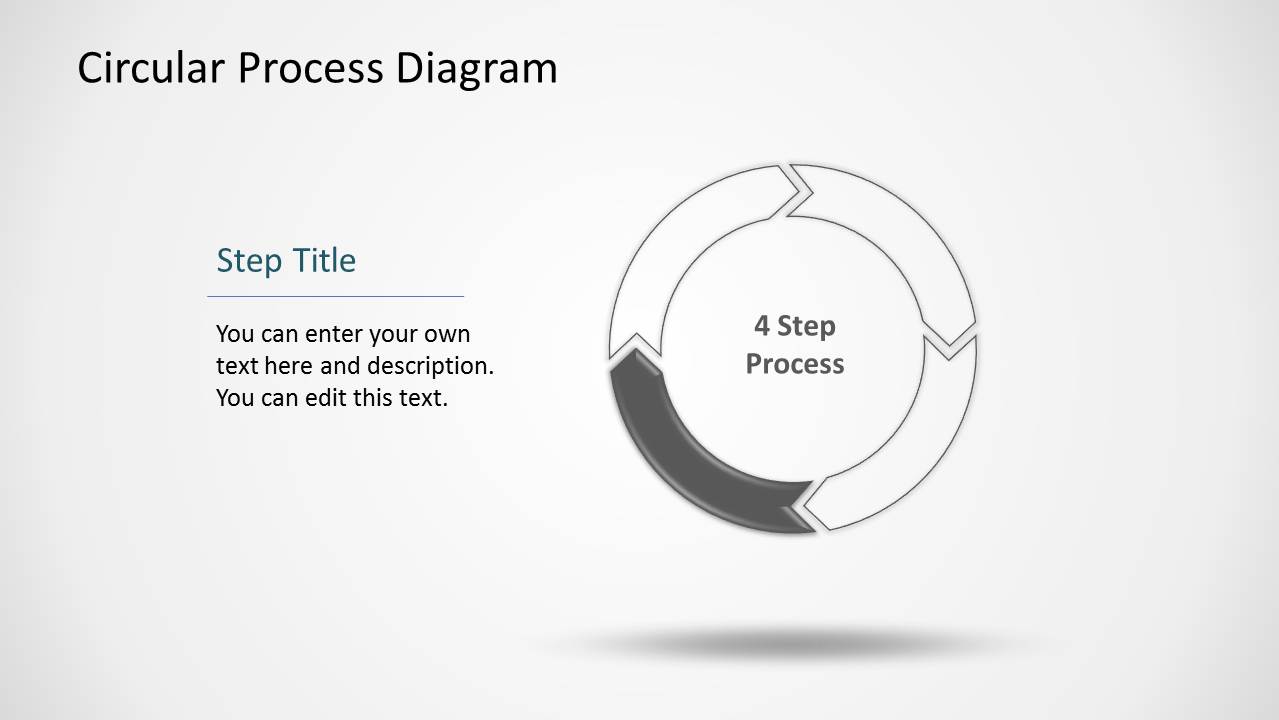 Circular Process Diagram

Step Title

You can enter your own text here and description. You can edit this text.

4 Step Process